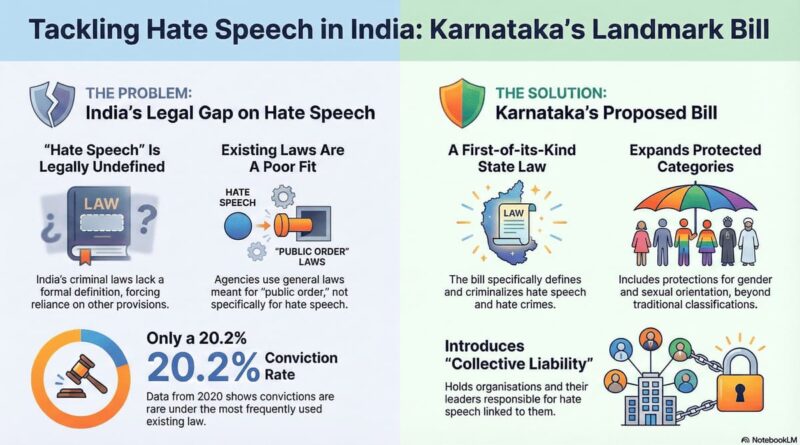 Tackling Hate Speech in India: Karnataka's Landmark Bill

THE PROBLEM:
India's Legal Gap on Hate Speech

"Hate Speech" Is Legally Undefined

LAW

¿ ?

India's criminal laws lack a formal definition, forcing reliance on other provisions.

Existing Laws Are A Poor Fit

HATE SPEECH

"PUBLIC ORDER" LAWS

Agencies use general laws meant for "public order," not specifically for hate speech.

Only a 20.2%

20.2% Conviction Rate

Data from 2020 shows convictions are rare under the most frequently used existing law.

THE SOLUTION:
Karnataka's Proposed Bill

A First-of-its-Kind State Law

LAW

The bill specifically defines and criminalizes hate speech and hate crimes.

Expands Protected Categories

Includes protections for gender and sexual orientation, beyond traditional classifications.

Introduces "Collective Liability"

Holds organisations and their leaders responsible for hate speech linked to them.

NotebookLM